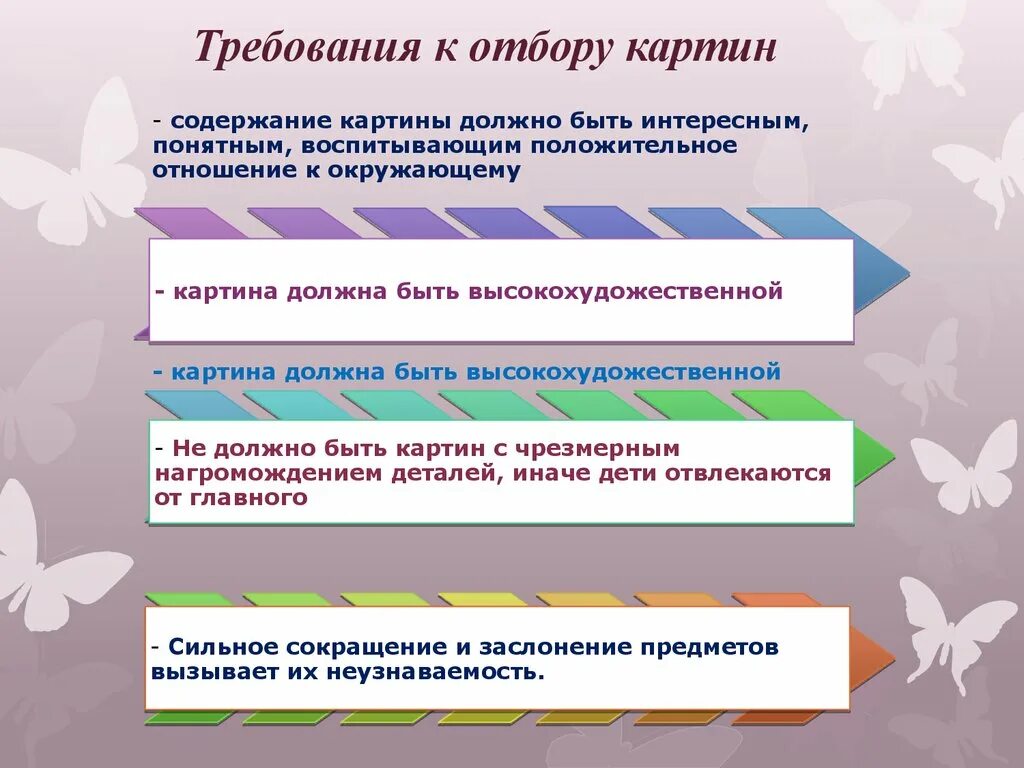 Требования к отбору картин

- содержание картины должно быть интересным, понятным, воспитывающим положительное отношение к окружающему

- картина должна быть высокохудожественной

- картина должна быть высокохудожественной

- Не должно быть картин с чрезмерным нагромождением деталей, иначе дети отвлекаются от главного

- Сильное сокращение и заслонение предметов вызывает их неузнаваемость.